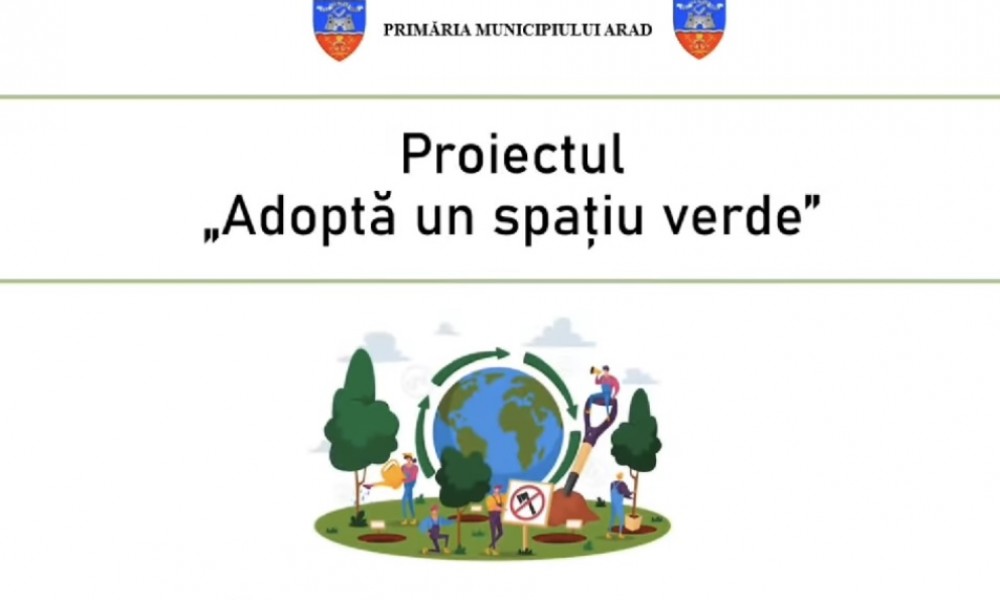 PRIMĂRIA MUNICIPIULUI ARAD

Proiectul
„Adoptă un spațiu verde”